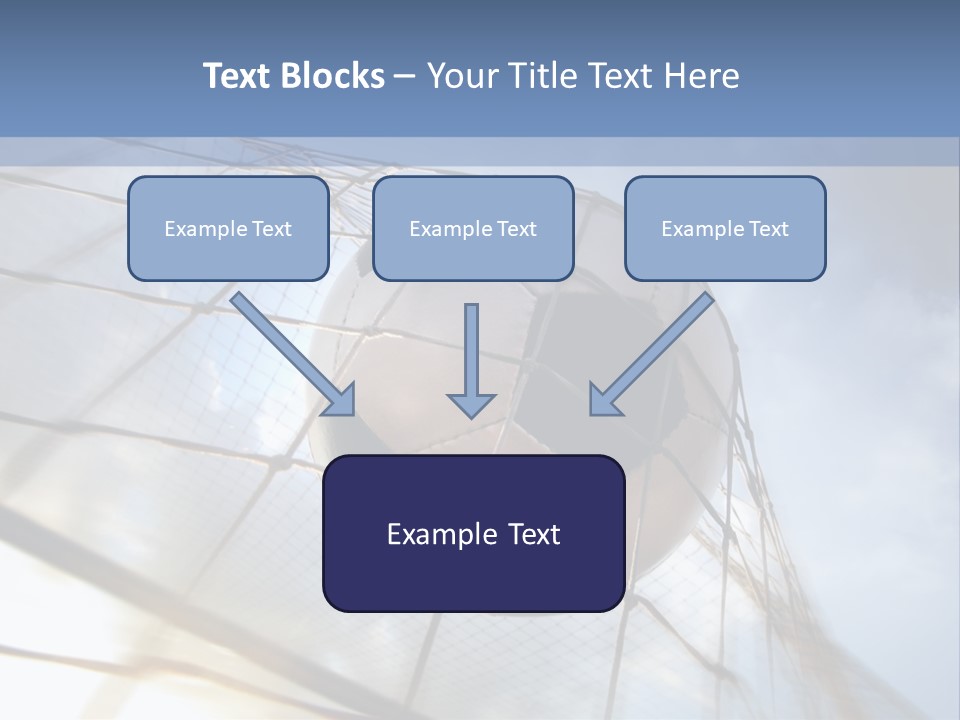 Text Blocks – Your Title Text Here

Example Text

Example Text

Example Text

Example Text